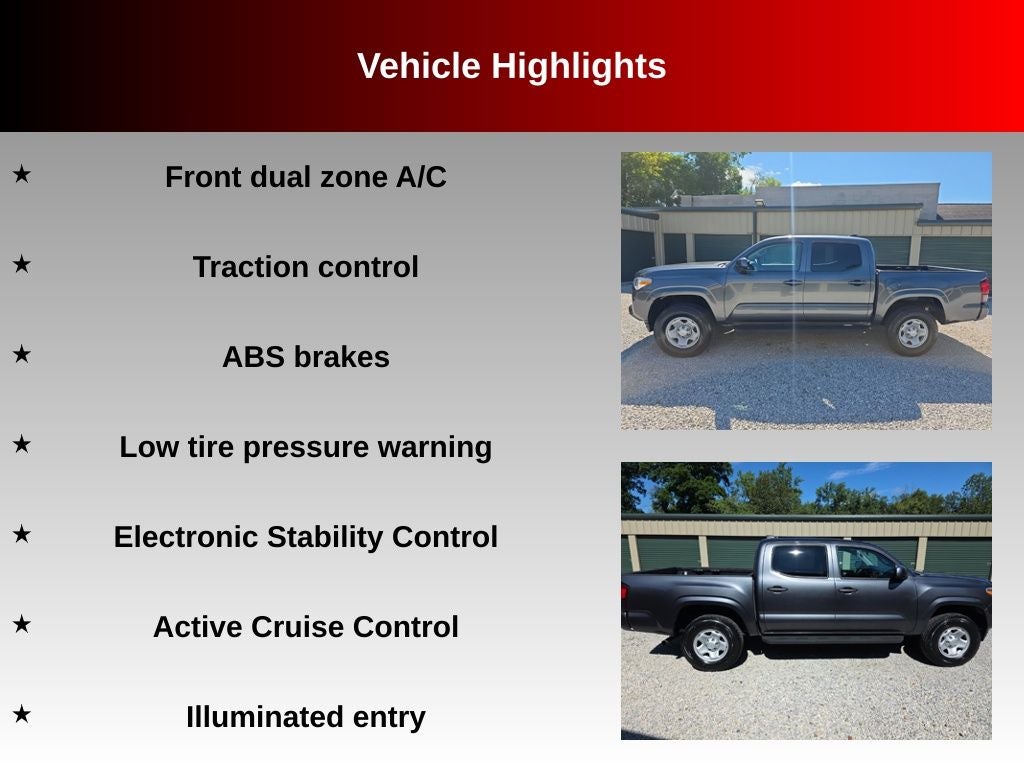 Vehicle Highlights

★ Front dual zone A/C

★ Traction control

★ ABS brakes

★ Low tire pressure warning

★ Electronic Stability Control

★ Active Cruise Control

★ Illuminated entry